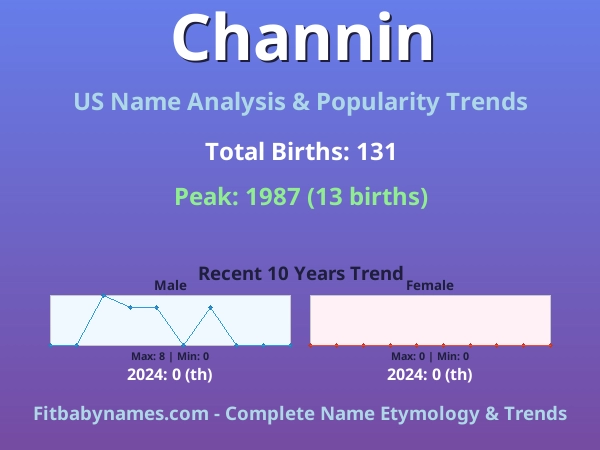 Channin

US Name Analysis & Popularity Trends

Total Births: 131

Peak: 1987 (13 births)

Recent 10 Years Trend

Male

Max: 8 | Min: 0

2024: 0 (th)

Female

Max: 0 | Min: 0

2024: 0 (th)

Fitbabynames.com - Complete Name Etymology & Trends